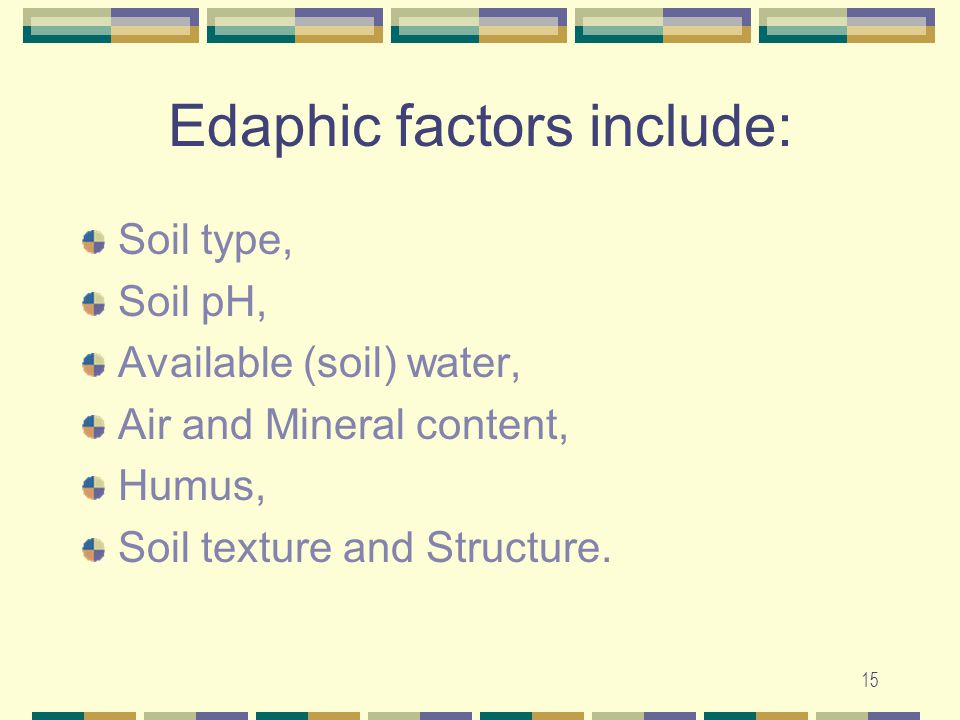 Edaphic factors include:

Soil type,
Soil pH,
Available (soil) water,
Air and Mineral content,
Humus,
Soil texture and Structure.

15